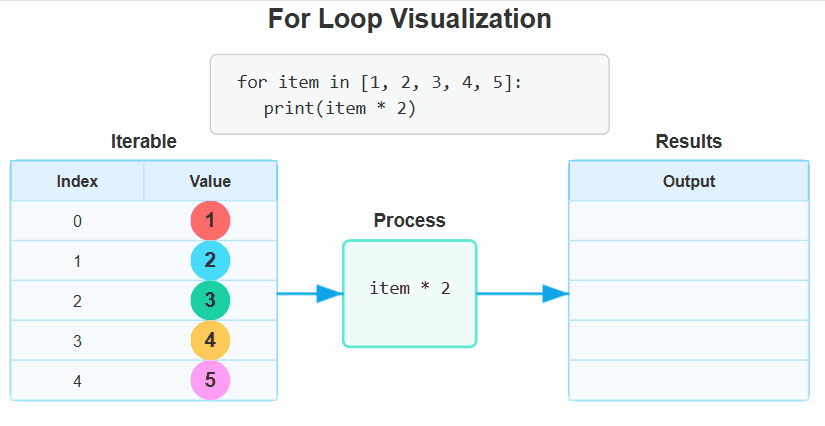 For Loop Visualization

for item in [1, 2, 3, 4, 5]:
    print(item * 2)

Iterable

| Index | Value |
|---|---|
| 0 | 1 |
| 1 | 2 |
| 2 | 3 |
| 3 | 4 |
| 4 | 5 |

Process

item * 2

Results

| Output |
|---|
| |
| |
| |
| |
| |